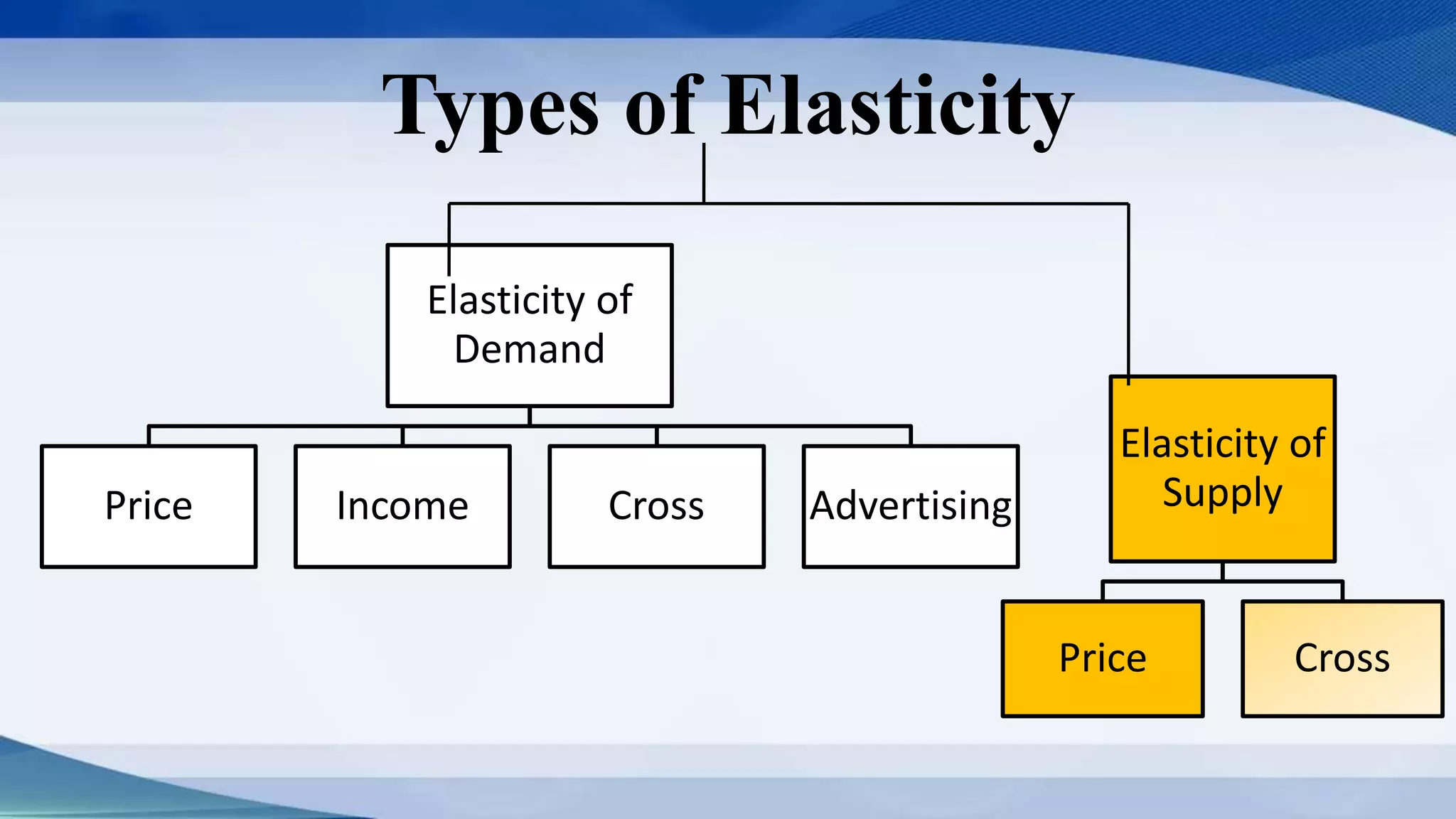 Types of Elasticity

Elasticity of Demand

Price

Income

Cross

Advertising

Elasticity of Supply

Price

Cross